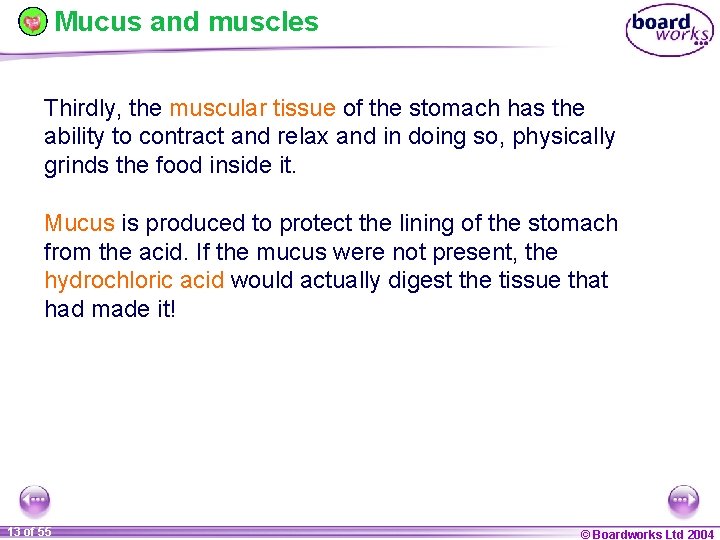 Mucus and muscles

board works

Thirdly, the muscular tissue of the stomach has the ability to contract and relax and in doing so, physically grinds the food inside it.

Mucus is produced to protect the lining of the stomach from the acid. If the mucus were not present, the hydrochloric acid would actually digest the tissue that had made it!

13 of 55

© Boardworks Ltd 2004